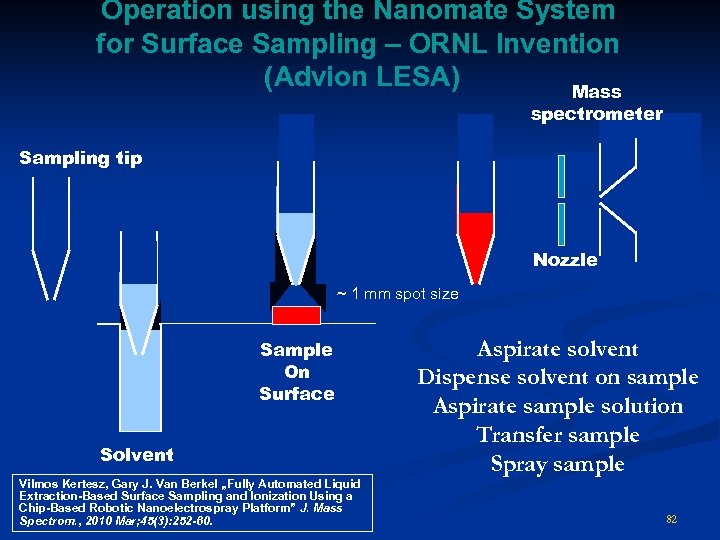 Operation using the Nanomate System for Surface Sampling – ORNL Invention (Advion LESA)

Mass spectrometer

Sampling tip

Nozzle

~ 1 mm spot size

Sample On Surface

Solvent

Aspirate solvent
Dispense solvent on sample
Aspirate sample solution
Transfer sample
Spray sample

Vilmos Kertesz, Gary J. Van Berkel „Fully Automated Liquid Extraction-Based Surface Sampling and Ionization Using a Chip-Based Robotic Nanoelectrospray Platform" J. Mass Spectrom., 2010 Mar;45(3):252-60.

82